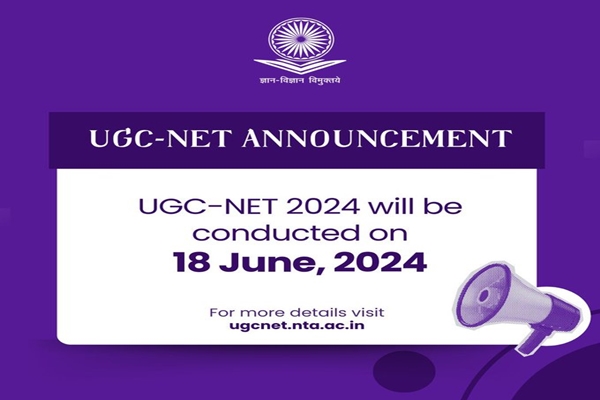 ज्ञान-विज्ञान विमुक्तये

UGC-NET ANNOUNCEMENT

UGC-NET 2024 will be conducted on
18 June, 2024

For more details visit
ugcnet.nta.ac.in